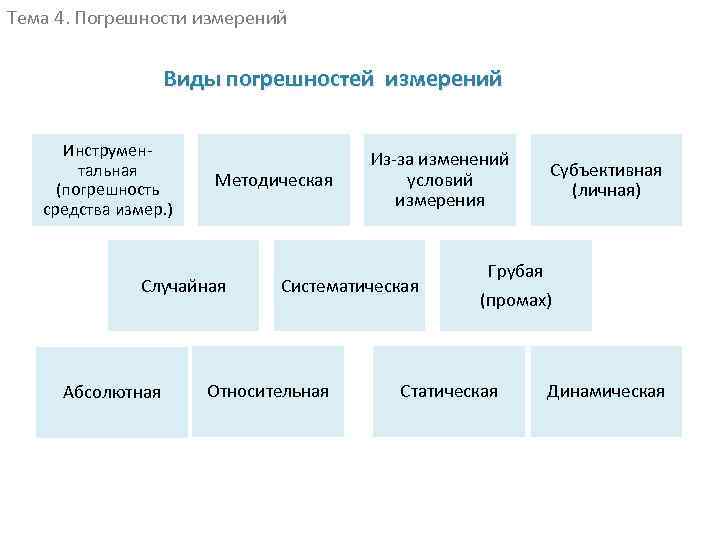 Тема 4. Погрешности измерений

Виды погрешностей измерений

Инструментальная (погрешность средства измер.)

Методическая

Из-за изменений условий измерения

Субъективная (личная)

Случайная

Систематическая

Грубая (промах)

Абсолютная

Относительная

Статическая

Динамическая